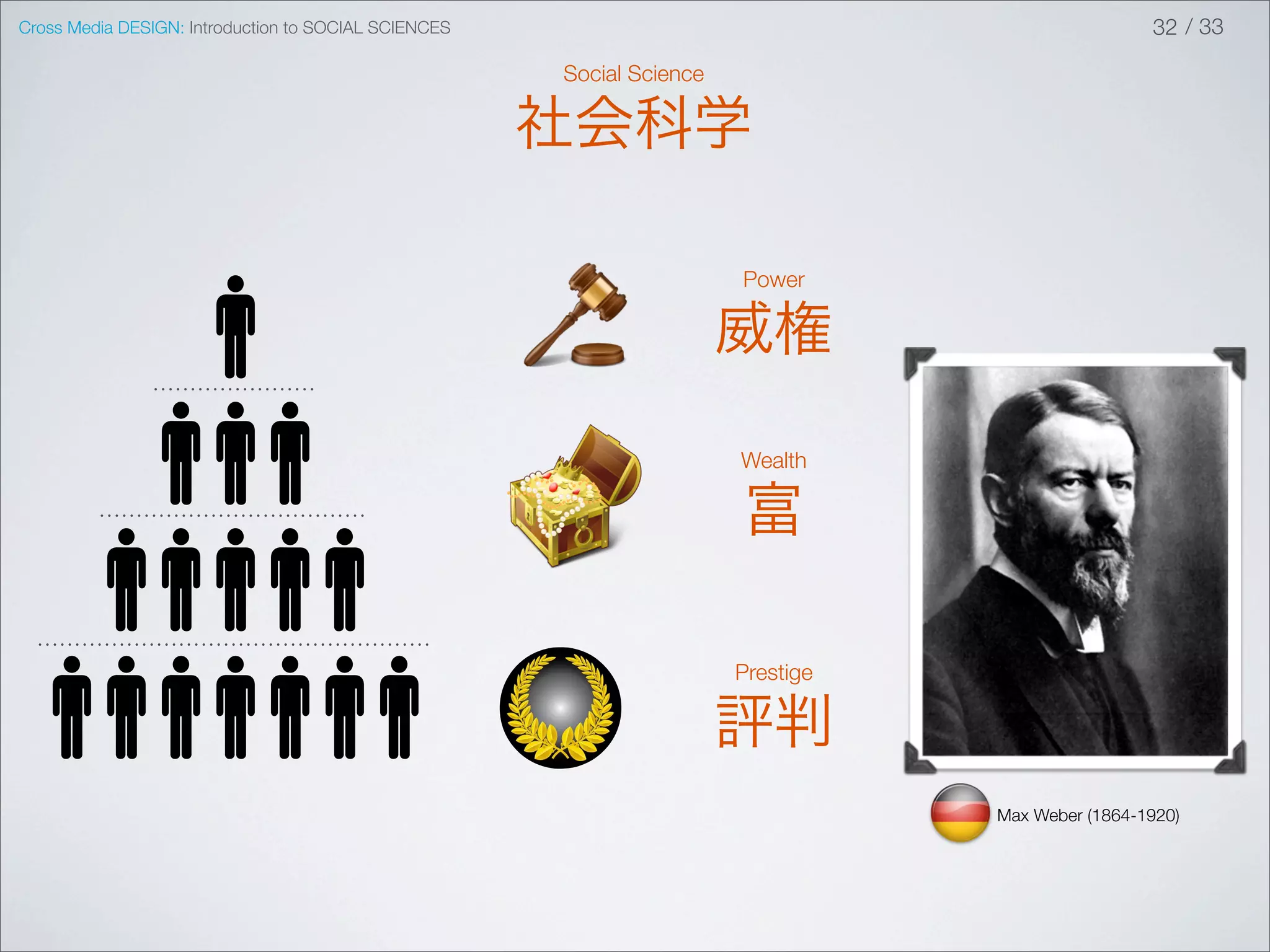 Cross Media DESIGN: Introduction to SOCIAL SCIENCES

32 / 33

Social Science
社会科学

Power
威権

Wealth
富

Prestige
評判

Max Weber (1864-1920)